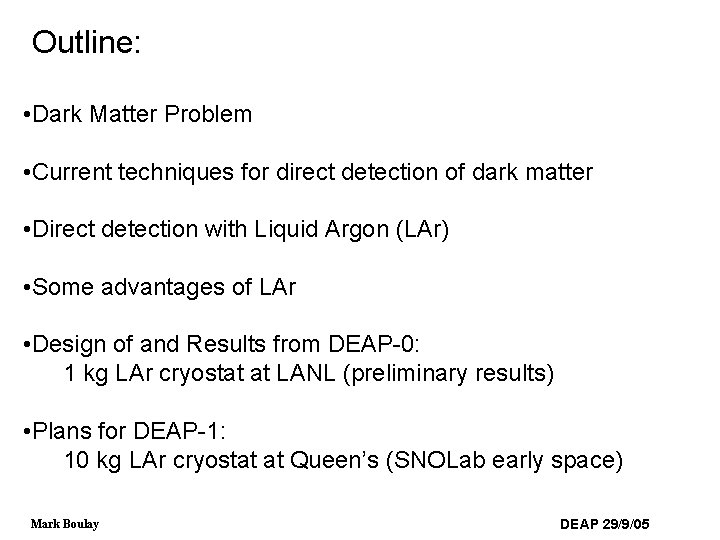 Outline:

•Dark Matter Problem

•Current techniques for direct detection of dark matter

•Direct detection with Liquid Argon (LAr)

•Some advantages of LAr

•Design of and Results from DEAP-0:
1 kg LAr cryostat at LANL (preliminary results)

•Plans for DEAP-1:
10 kg LAr cryostat at Queen's (SNOLab early space)

Mark Boulay

DEAP 29/9/05